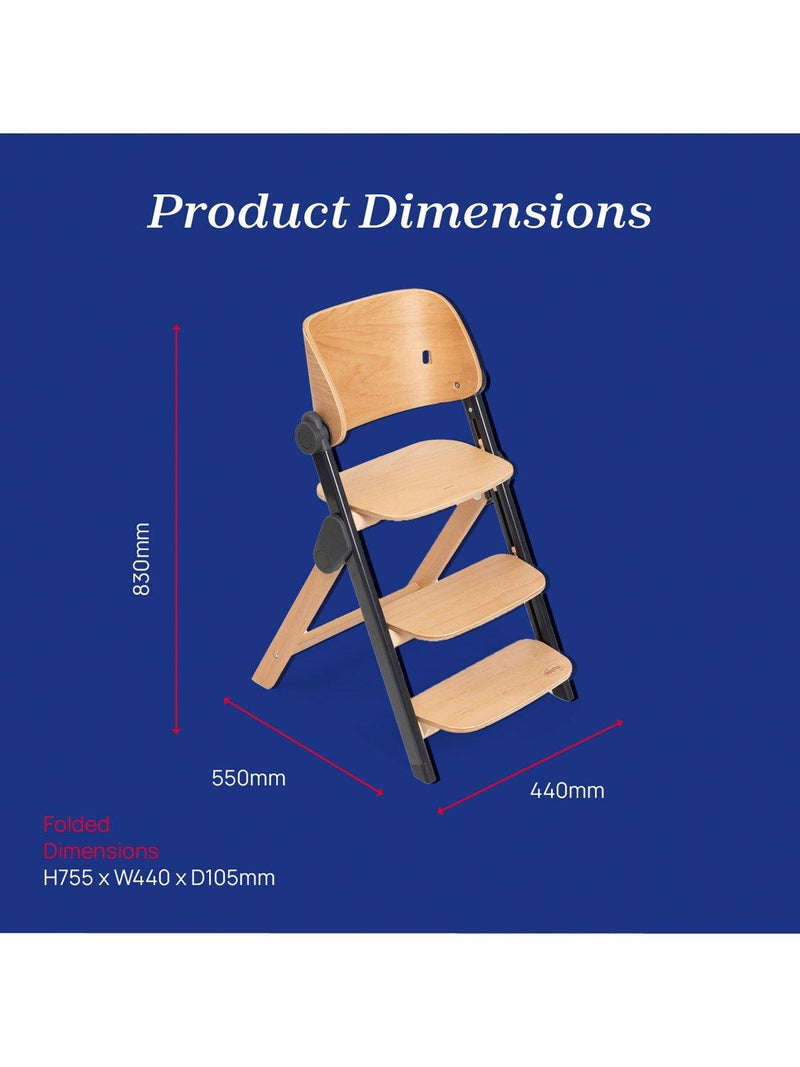 Product Dimensions

830mm

550mm

440mm

Folded Dimensions
H755 x W440 x D105mm